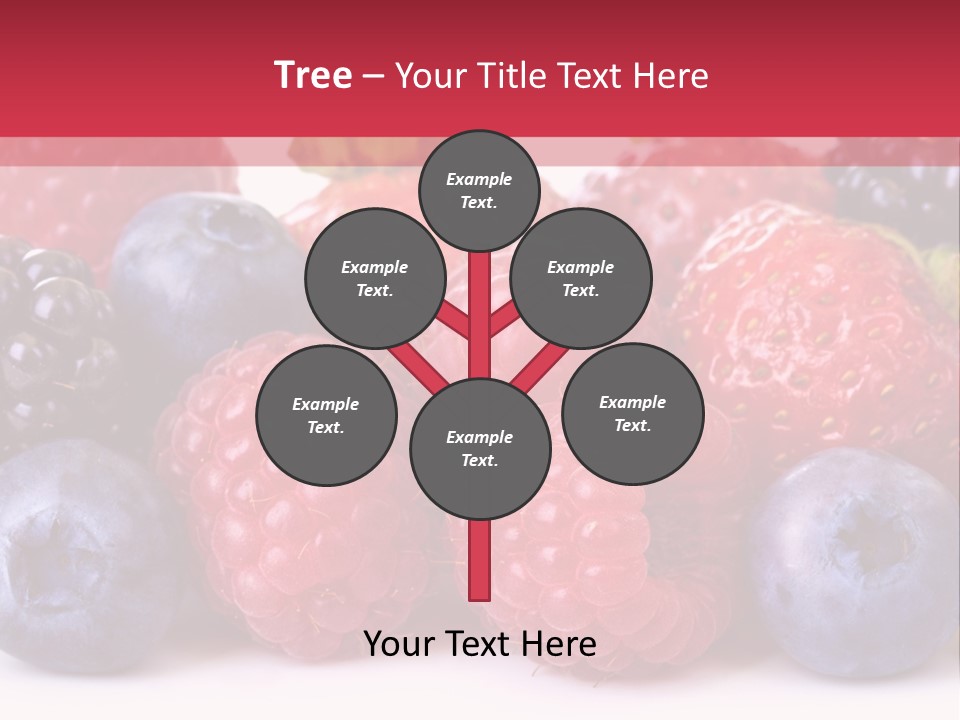 Tree – Your Title Text Here

Example Text.

Example Text.

Example Text.

Example Text.

Example Text.

Example Text.

Your Text Here